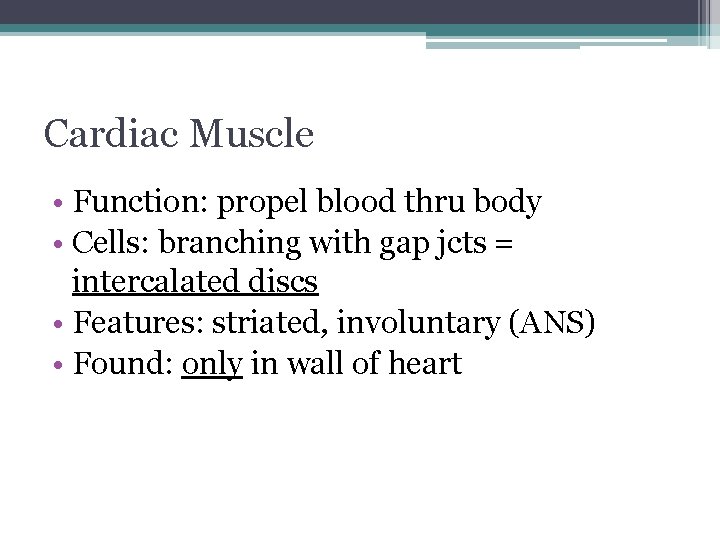 Cardiac Muscle

• Function: propel blood thru body
• Cells: branching with gap jcts = intercalated discs
• Features: striated, involuntary (ANS)
• Found: only in wall of heart